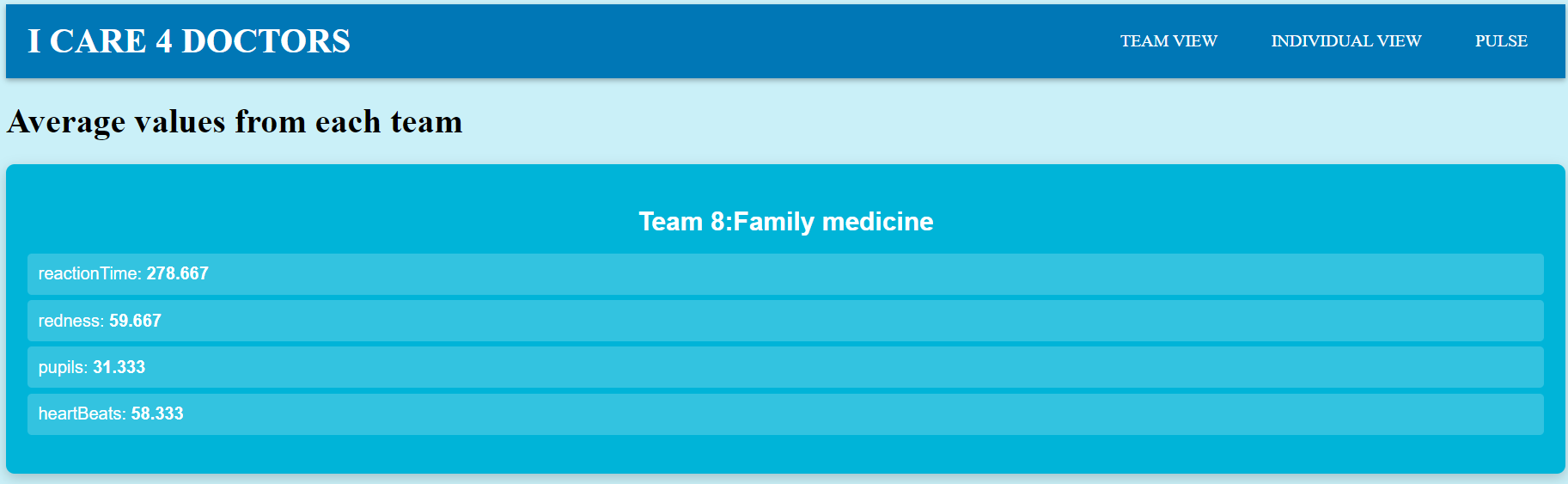 I CARE 4 DOCTORS

TEAM VIEW INDIVIDUAL VIEW PULSE

Average values from each team

Team 8:Family medicine

reactionTime: 278.667

redness: 59.667

pupils: 31.333

heartBeats: 58.333